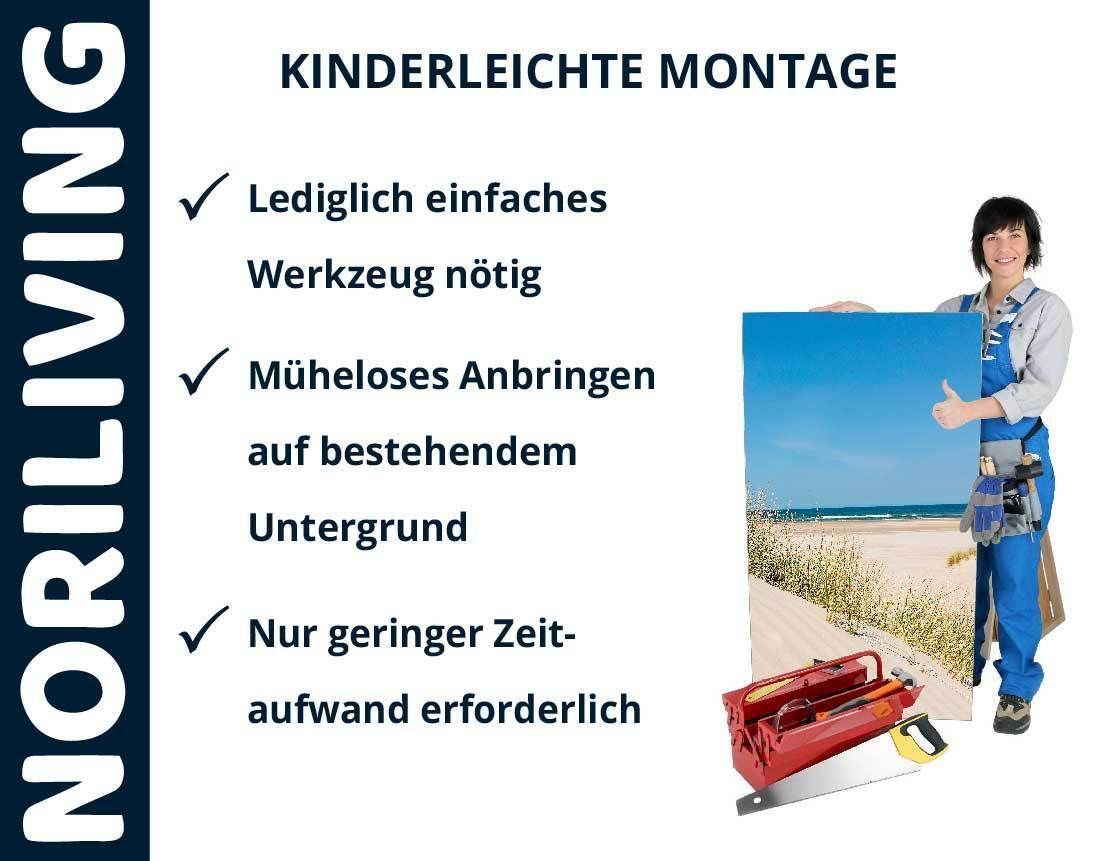 NORILIVING

KINDERLEICHTE MONTAGE

✓ Lediglich einfaches Werkzeug nötig

✓ Müheloses Anbringen auf bestehendem Untergrund

✓ Nur geringer Zeitaufwand erforderlich